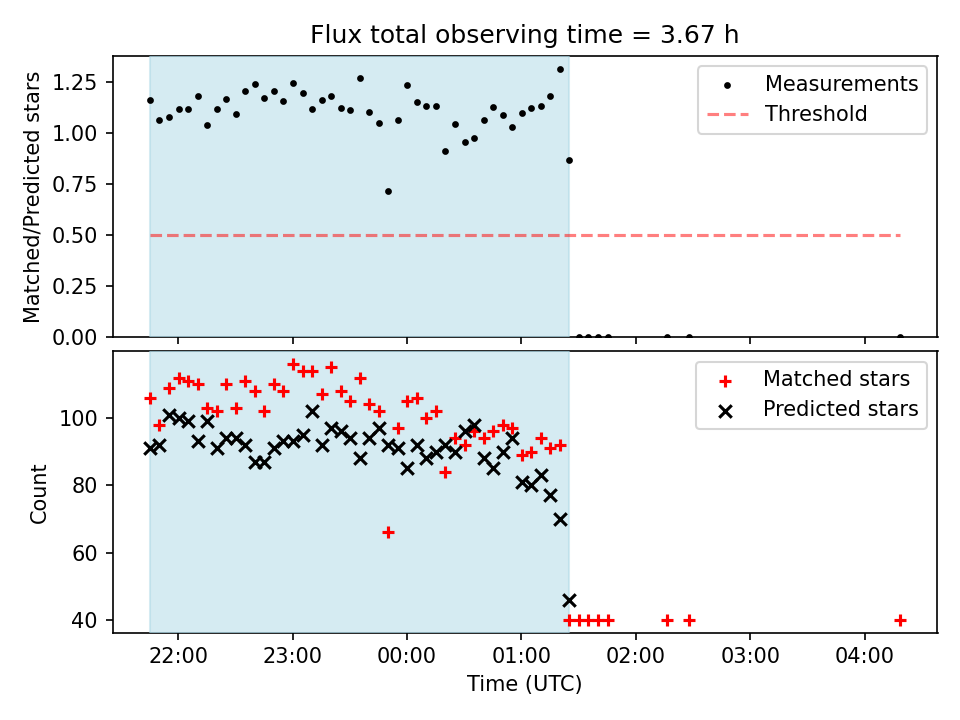 Flux total observing time = 3.67 h

Matched/Predicted stars

1.25
1.00
0.75
0.50
0.25
0.00

Measurements
Threshold

Count

100
80
60
40

Matched stars
Predicted stars

22:00
23:00
00:00
01:00
02:00
03:00
04:00

Time (UTC)